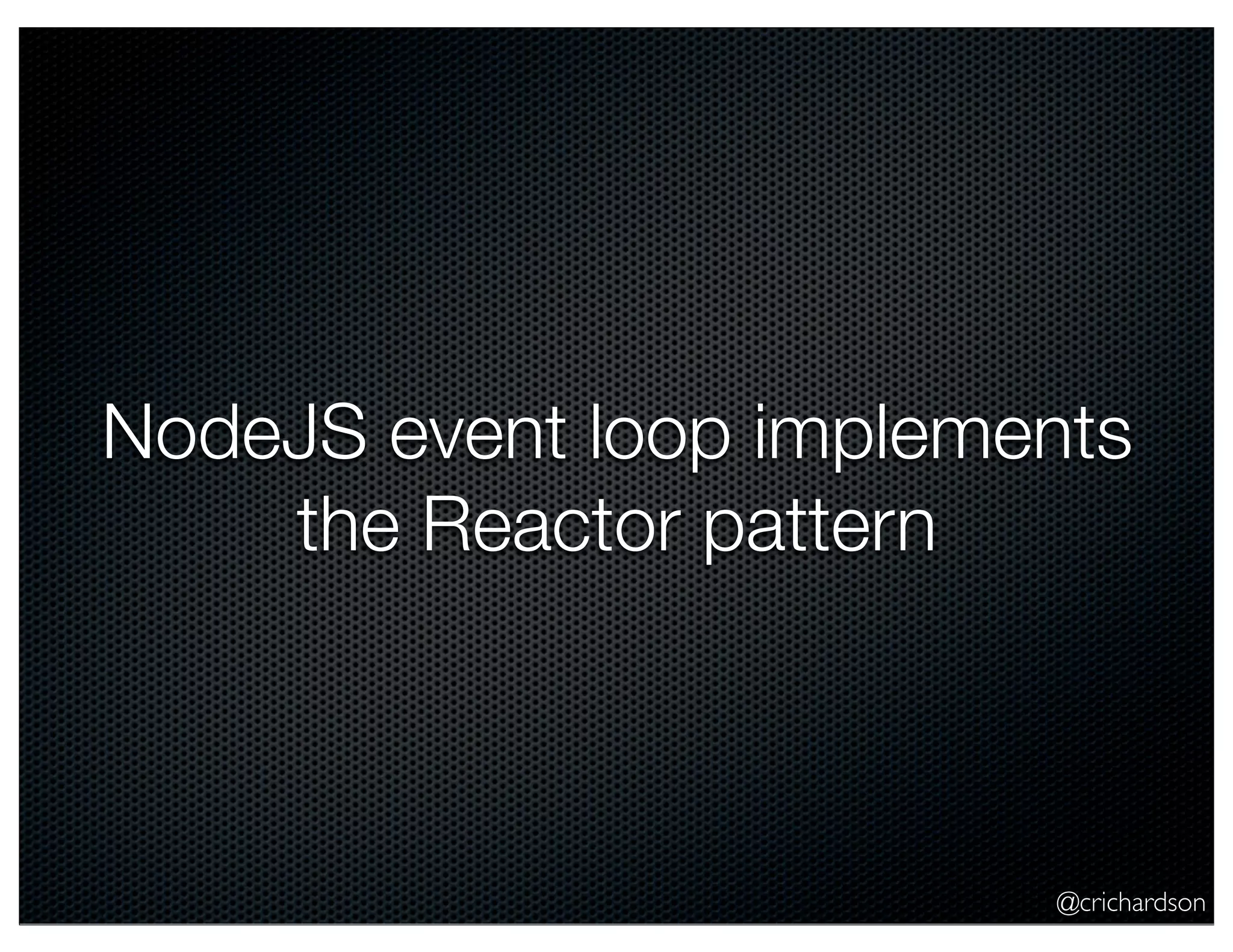 NodeJS event loop implements the Reactor pattern

@crichardson